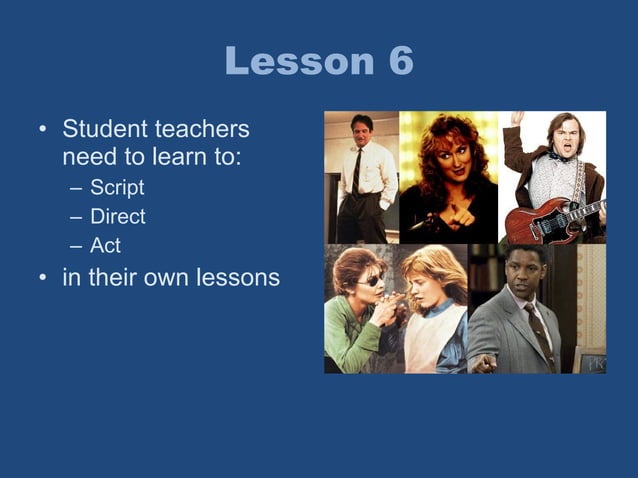 Lesson 6

• Student teachers need to learn to:
  – Script
  – Direct
  – Act
• in their own lessons